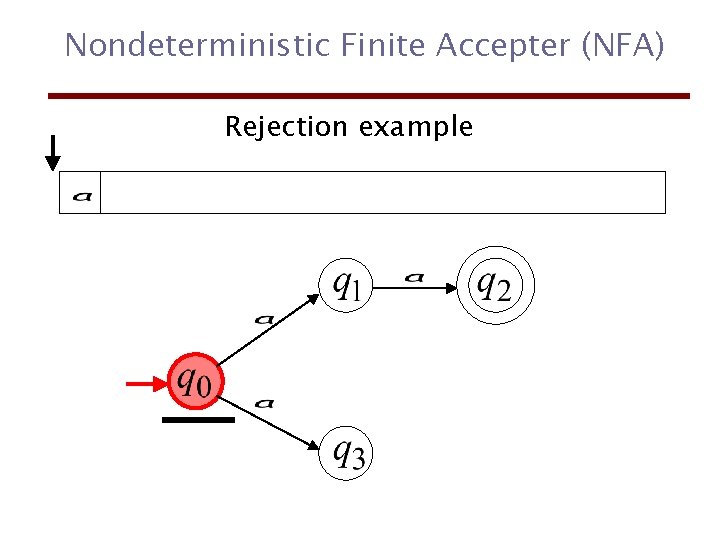 Nondeterministic Finite Accepter (NFA)

Rejection example

$a$

$q_1$ $a$ $q_2$

$a$

$q_0$

$a$

$q_3$